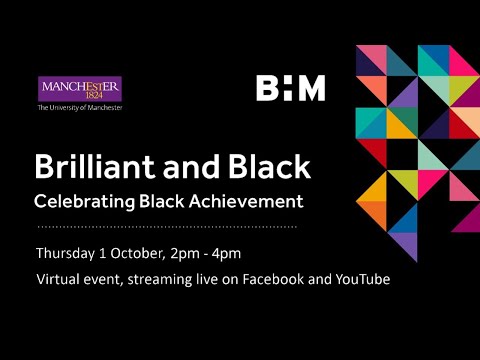 MANCHESTER
1824
The University of Manchester

B:M

Brilliant and Black

Celebrating Black Achievement

Thursday 1 October, 2pm - 4pm

Virtual event, streaming live on Facebook and YouTube